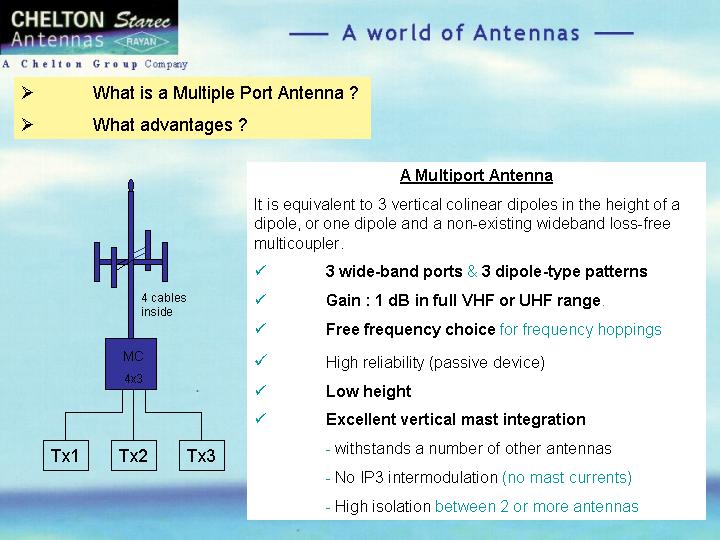 CHELTON Starec
Antennas RAYAN
A Chelton Group Company

A world of Antennas

➢ What is a Multiple Port Antenna ?
➢ What advantages ?

4 cables inside

MC
4x3

Tx1
Tx2
Tx3

A Multiport Antenna

It is equivalent to 3 vertical colinear dipoles in the height of a dipole, or one dipole and a non-existing wideband loss-free multicoupler.

✓ 3 wide-band ports & 3 dipole-type patterns
✓ Gain : 1 dB in full VHF or UHF range.
✓ Free frequency choice for frequency hoppings
✓ High reliability (passive device)
✓ Low height
✓ Excellent vertical mast integration

- withstands a number of other antennas
- No IP3 intermodulation (no mast currents)
- High isolation between 2 or more antennas